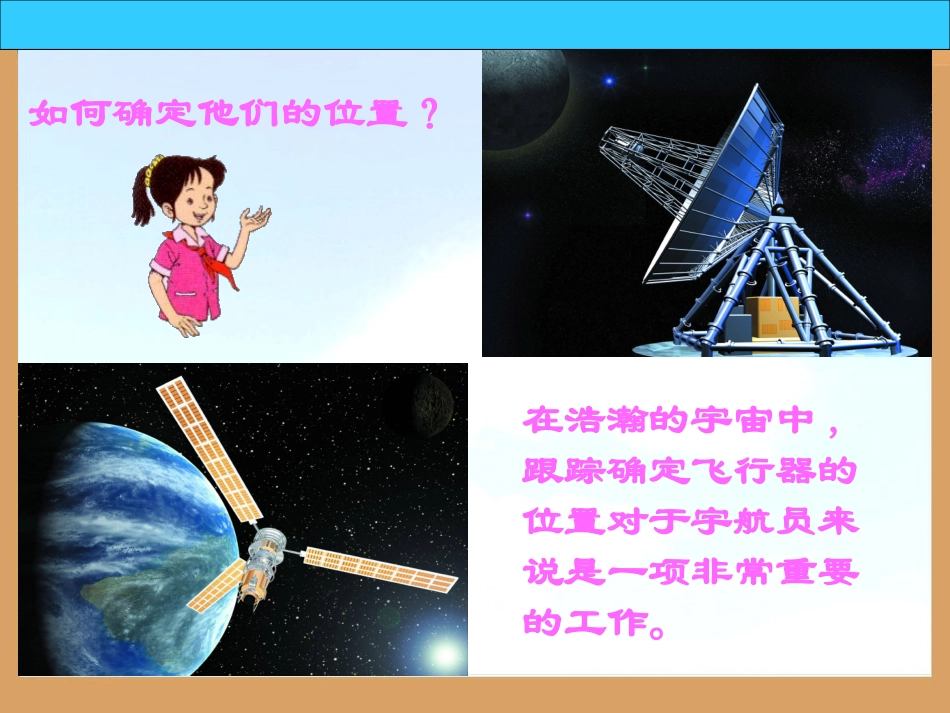 如何确定他们的位置？

在浩瀚的宇宙中，跟踪确定飞行器的位置对于宇航员来说是一项非常重要的工作。